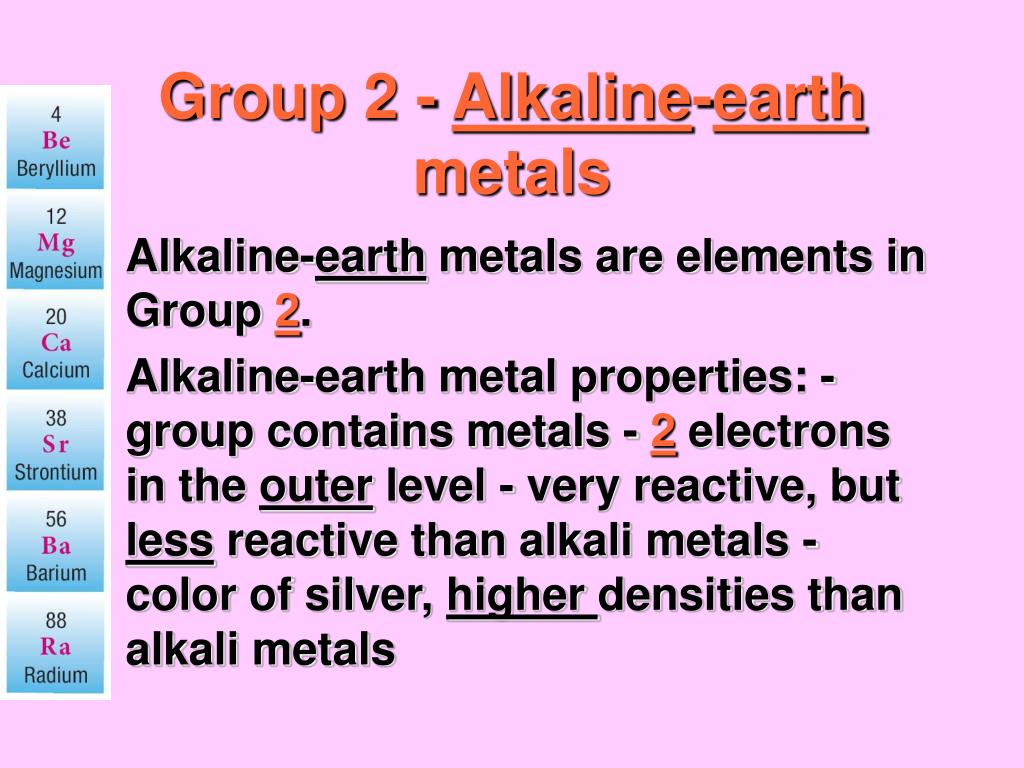 4
Be
Beryllium

12
Mg
Magnesium

20
Ca
Calcium

38
Sr
Strontium

56
Ba
Barium

88
Ra
Radium

Group 2 - Alkaline-earth metals

Alkaline-earth metals are elements in Group 2.

Alkaline-earth metal properties: - group contains metals - 2 electrons in the outer level - very reactive, but less reactive than alkali metals - color of silver, higher densities than alkali metals